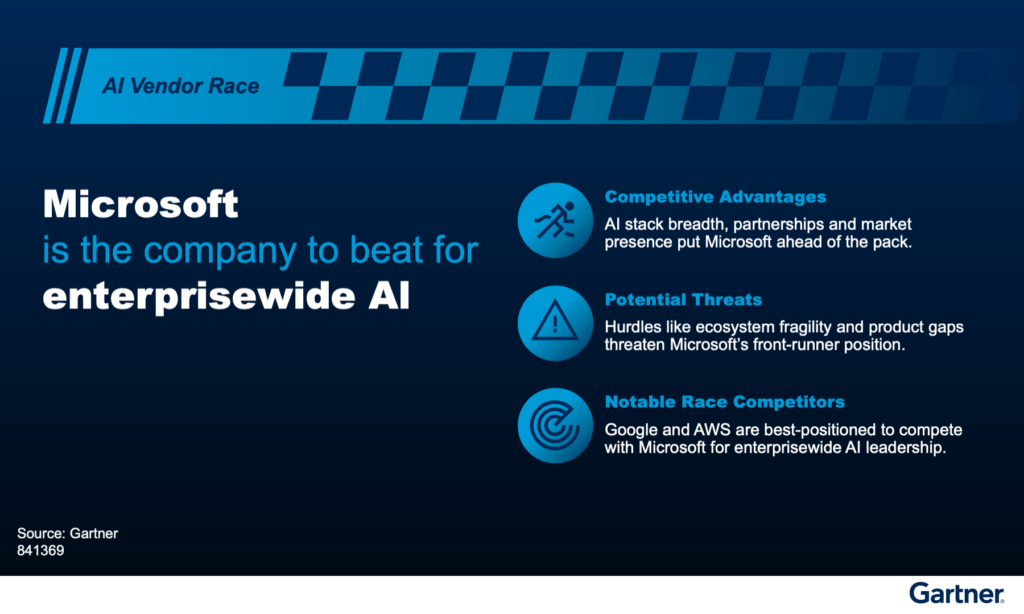 AI Vendor Race

Microsoft
is the company to beat for
enterprisewide AI

Competitive Advantages
AI stack breadth, partnerships and market presence put Microsoft ahead of the pack.

Potential Threats
Hurdles like ecosystem fragility and product gaps threaten Microsoft's front-runner position.

Notable Race Competitors
Google and AWS are best-positioned to compete with Microsoft for enterprisewide AI leadership.

Source: Gartner
841369

Gartner.